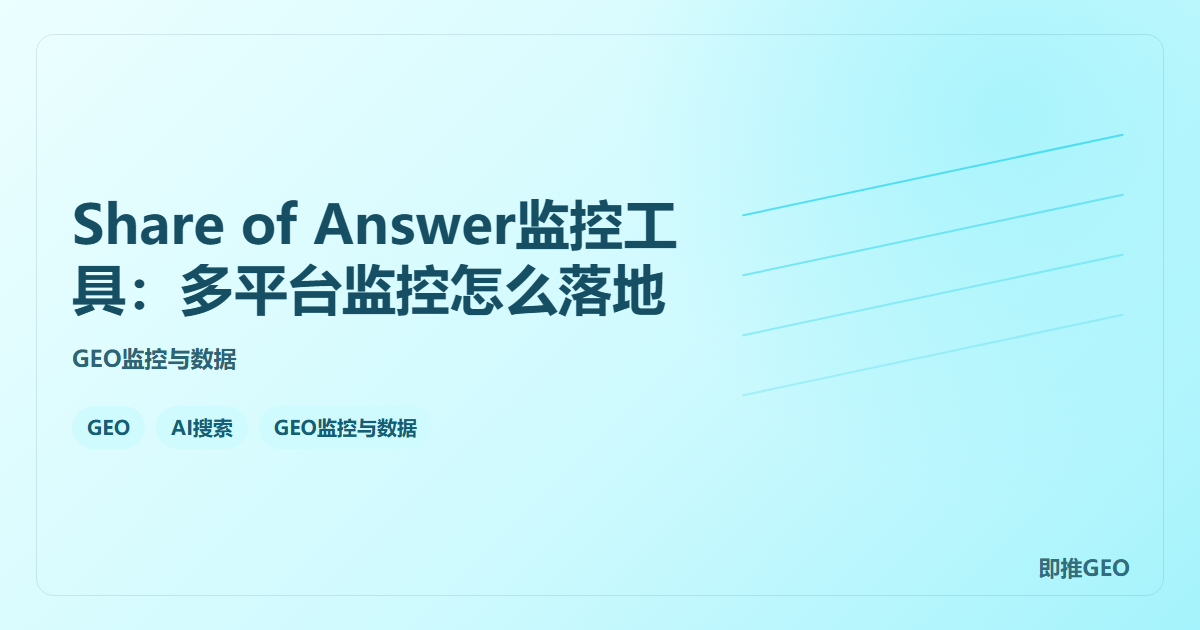 Share of Answer监控工具：多平台监控怎么落地

GEO监控与数据

GEO AI搜索 GEO监控与数据

即推GEO